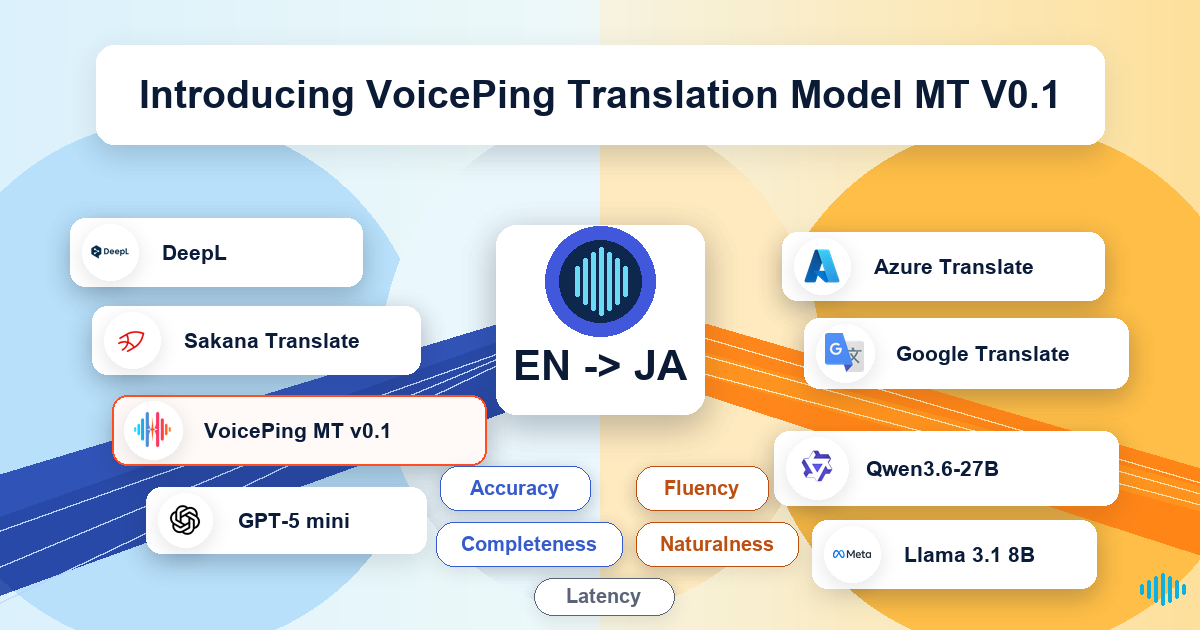 Introducing VoicePing Translation Model MT V0.1

DeepL DeepL

Sakana Translate

VoicePing MT v0.1

GPT-5 mini

EN -> JA

Azure Translate

Google Translate

Qwen3.6-27B

Meta Llama 3.1 8B

Accuracy

Fluency

Completeness

Naturalness

Latency